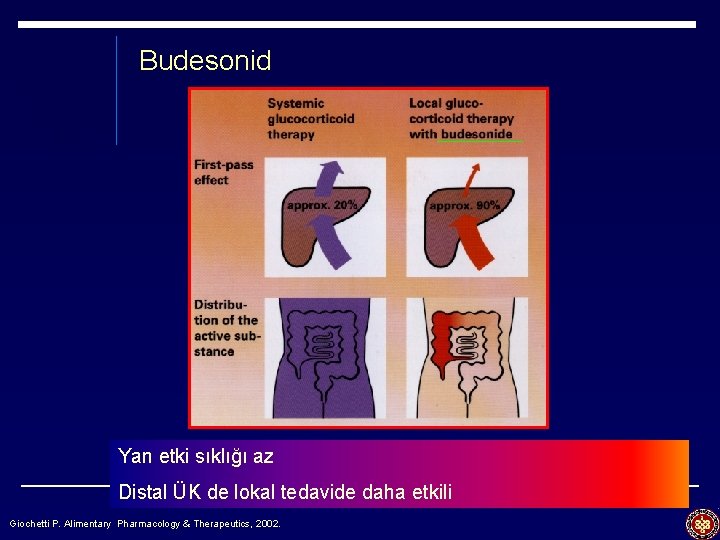 Budesonid

Systemic glucocorticoid therapy

Local glucocorticoid therapy with budesonide

First-pass effect

approx. 20%

approx. 90%

Distribution of the active substance

Yan etki sıklığı az

Distal ÜK de lokal tedavide daha etkili

Giochetti P. Alimentary Pharmacology & Therapeutics, 2002.